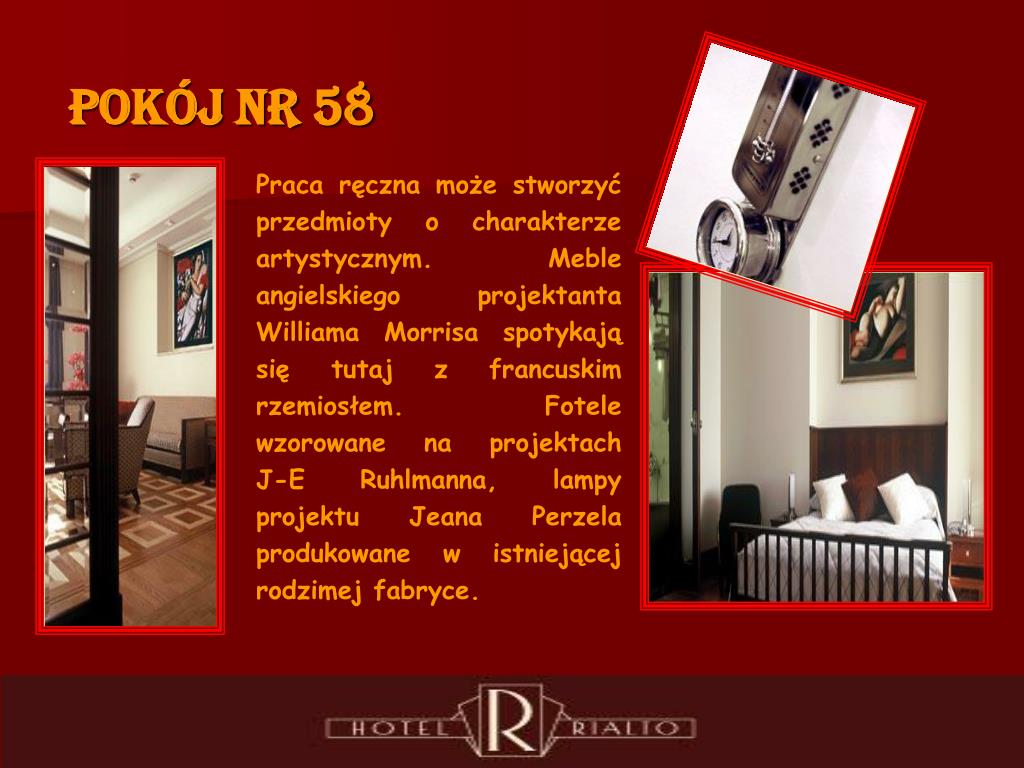 POKÓJ NR 58

Praca ręczna może stworzyć przedmioty o charakterze artystycznym. Meble angielskiego projektanta Williama Morrisa spotykają się tutaj z francuskim rzemiosłem. Fotele wzorowane na projektach J-E Ruhlmanna, lampy projektu Jeana Perzela produkowane w istniejącej rodzimej fabryce.

HOTEL R RIALTO